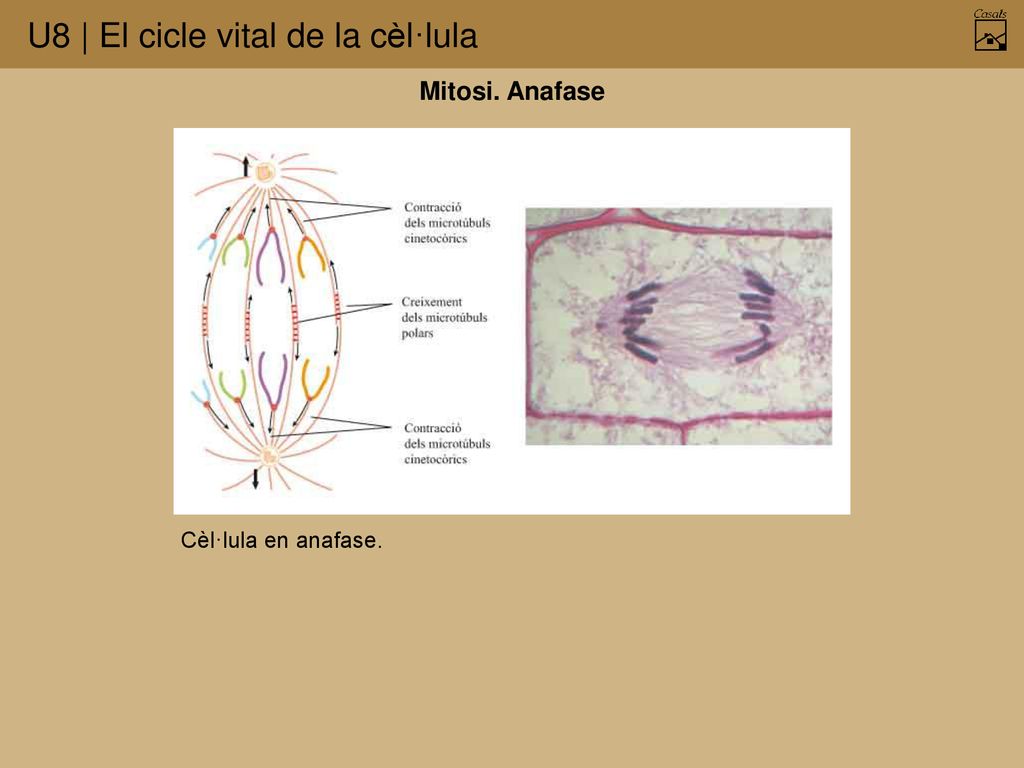 U8 | El cicle vital de la cèl·lula

Casals

Mitosi. Anafase

Contracció dels microtúbuls cinetocòrics

Creixement dels microtúbuls polars

Contracció dels microtúbuls cinetocòrics

Cèl·lula en anafase.